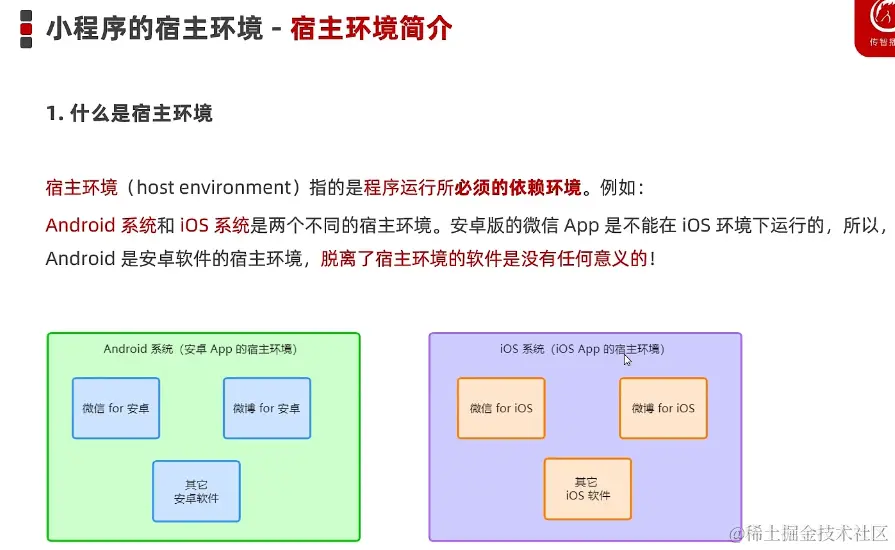 小程序的宿主环境 - 宿主环境简介

传智播

1. 什么是宿主环境

宿主环境（host environment）指的是程序运行所必须的依赖环境。例如：

Android 系统和 iOS 系统是两个不同的宿主环境。安卓版的微信 App 是不能在 iOS 环境下运行的，所以，Android 是安卓软件的宿主环境，脱离了宿主环境的软件是没有任何意义的！

Android 系统（安卓 App 的宿主环境）

微信 for 安卓

微博 for 安卓

其它
安卓软件

iOS 系统（iOS App 的宿主环境）

微信 for iOS

微博 for iOS

其它
iOS 软件

@稀土掘金技术社区